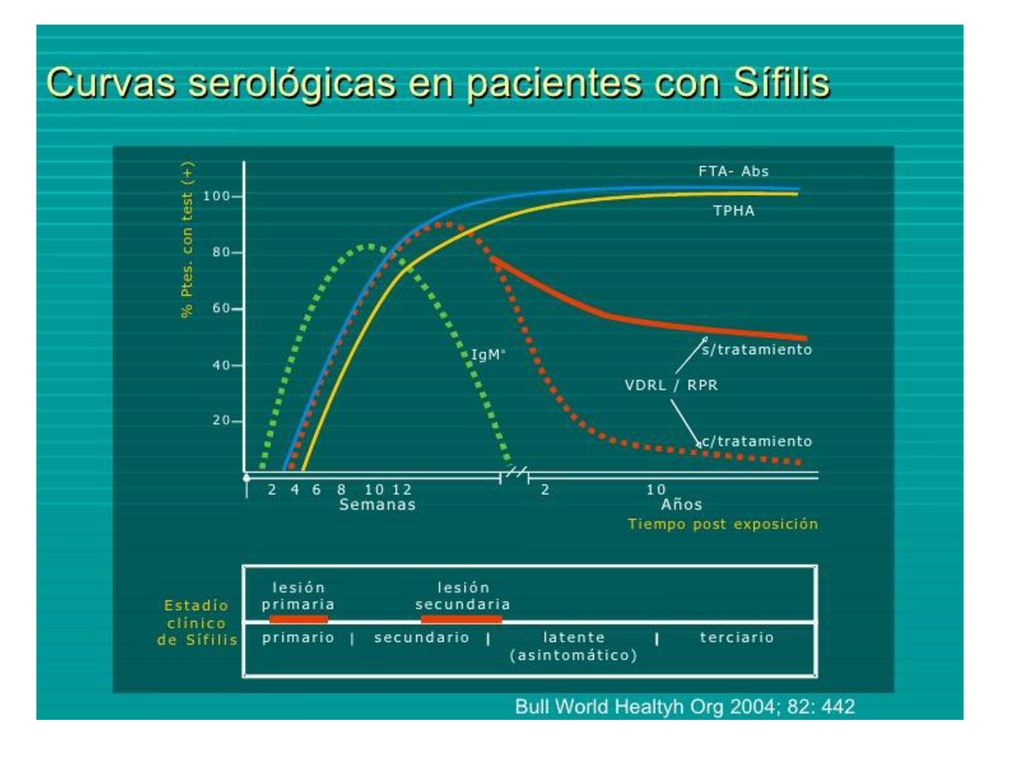 Curvas serológicas en pacientes con Sífilis

% Ptes. con test (+)

100
80
60
40
20

FTA- Abs
TPHA
IgM*
s/tratamiento
VDRL / RPR
c/tratamiento

2 4 6 8 10 12
Semanas
2
10
Años
Tiempo post exposición

Estadío clínico de Sífilis

lesión primaria
lesión secundaria

primario | secundario | latente (asintomático) | terciario

Bull World Healtyh Org 2004; 82: 442